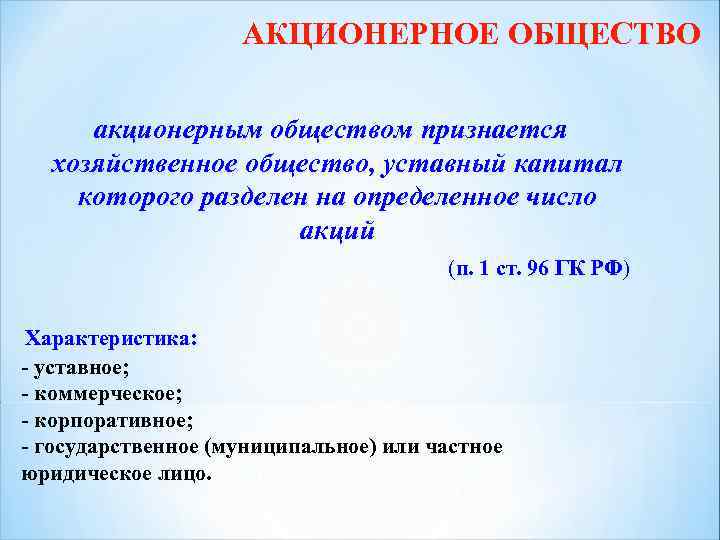 АКЦИОНЕРНОЕ ОБЩЕСТВО

акционерным обществом признается хозяйственное общество, уставный капитал которого разделен на определенное число акций

(п. 1 ст. 96 ГК РФ)

Характеристика:
- уставное;
- коммерческое;
- корпоративное;
- государственное (муниципальное) или частное юридическое лицо.